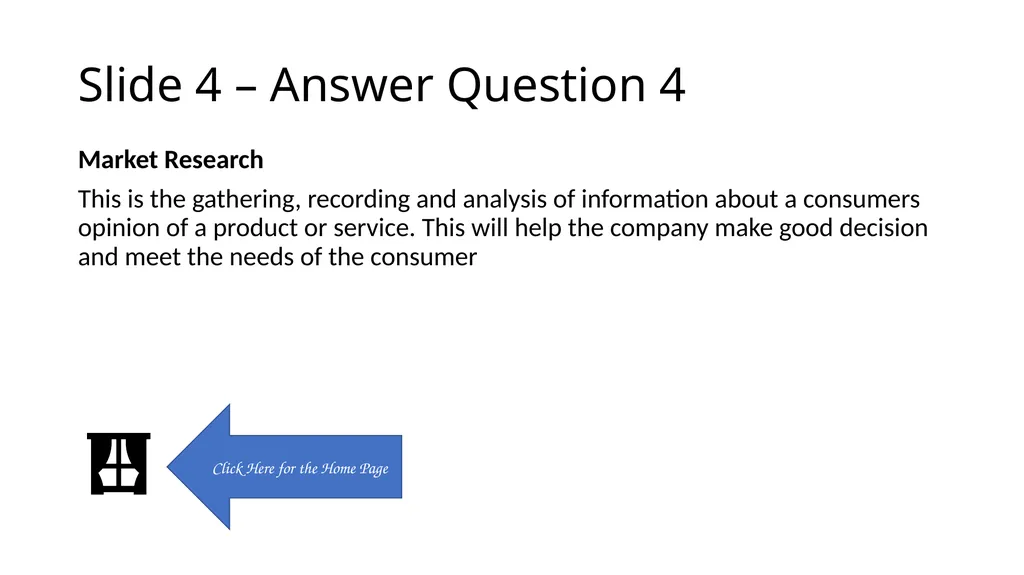 Slide 4 – Answer Question 4

Market Research

This is the gathering, recording and analysis of information about a consumers opinion of a product or service. This will help the company make good decision and meet the needs of the consumer

Click Here for the Home Page